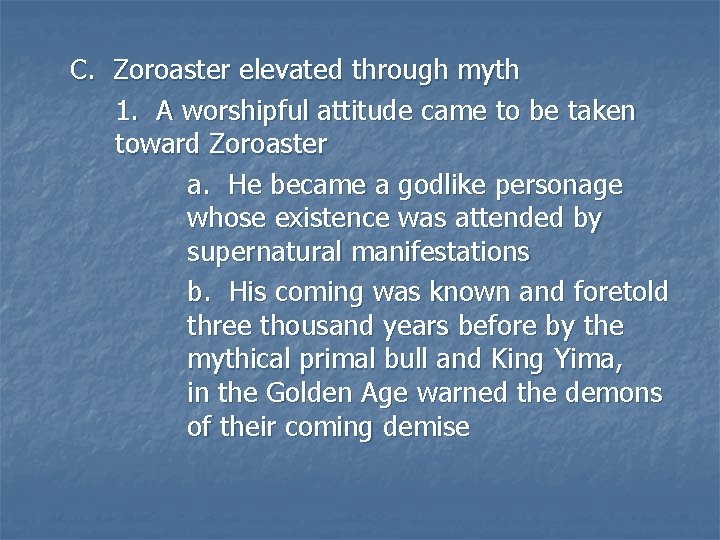 C. Zoroaster elevated through myth

1. A worshipful attitude came to be taken toward Zoroaster

a. He became a godlike personage whose existence was attended by supernatural manifestations

b. His coming was known and foretold three thousand years before by the mythical primal bull and King Yima, in the Golden Age warned the demons of their coming demise